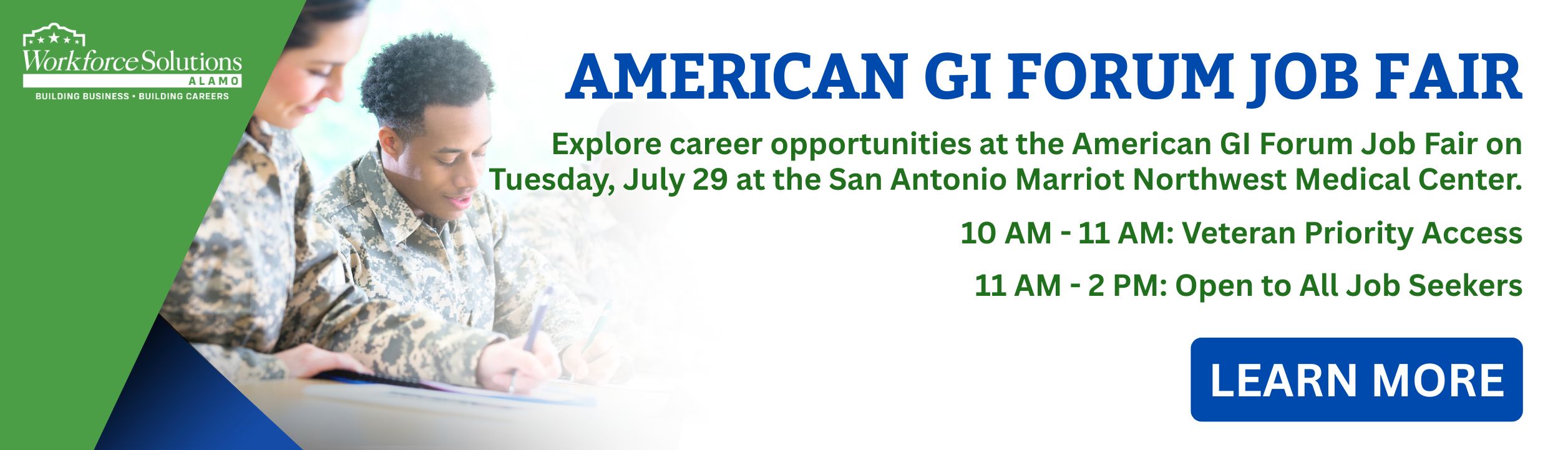 Workforce Solutions
ALAMO
BUILDING BUSINESS • BUILDING CAREERS

AMERICAN GI FORUM JOB FAIR

Explore career opportunities at the American GI Forum Job Fair on Tuesday, July 29 at the San Antonio Marriot Northwest Medical Center.

10 AM - 11 AM: Veteran Priority Access

11 AM - 2 PM: Open to All Job Seekers

LEARN MORE